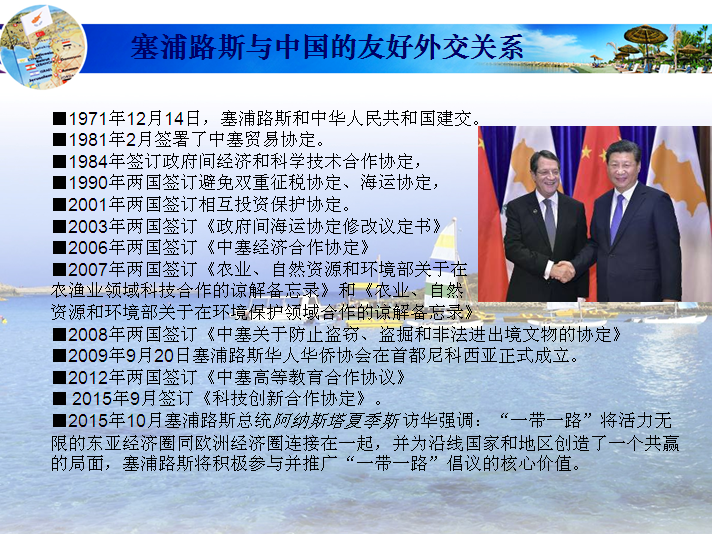 塞浦路斯与中国的友好外交关系

■1971年12月14日，塞浦路斯和中华人民共和国建交。
■1981年2月签署了中塞贸易协定。
■1984年签订政府间经济和科学技术合作协定，
■1990年两国签订避免双重征税协定、海运协定，
■2001年两国签订相互投资保护协定。
■2003年两国签订《政府间海运协定修改议定书》
■2006年两国签订《中塞经济合作协定》
■2007年两国签订《农业、自然资源和环境部关于在农渔业领域科技合作的谅解备忘录》和《农业、自然资源和环境部关于在环境保护领域合作的谅解备忘录》
■2008年两国签订《中塞关于防止盗窃、盗掘和非法进出境文物的协定》
■2009年9月20日塞浦路斯华人华侨协会在首都尼科西亚正式成立。
■2012年两国签订《中塞高等教育合作协议》
■ 2015年9月签订《科技创新合作协定》。
■2015年10月塞浦路斯总统阿纳斯塔夏季斯访华强调：“一带一路”将活力无限的东亚经济圈同欧洲经济圈连接在一起，并为沿线国家和地区创造了一个共赢的局面，塞浦路斯将积极参与并推广“一带一路”倡议的核心价值。